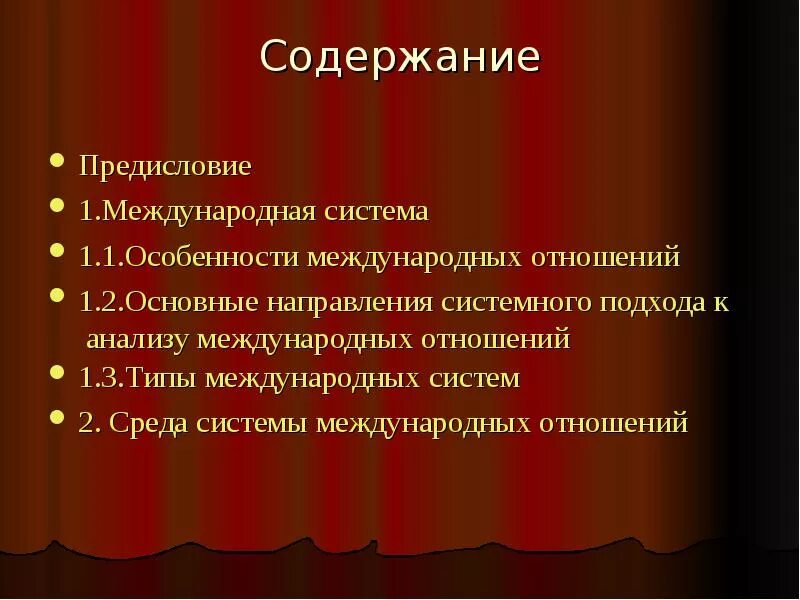 Содержание

- Предисловие
- 1.Международная система
- 1.1.Особенности международных отношений
- 1.2.Основные направления системного подхода к анализу международных отношений
- 1.3.Типы международных систем
- 2. Среда системы международных отношений